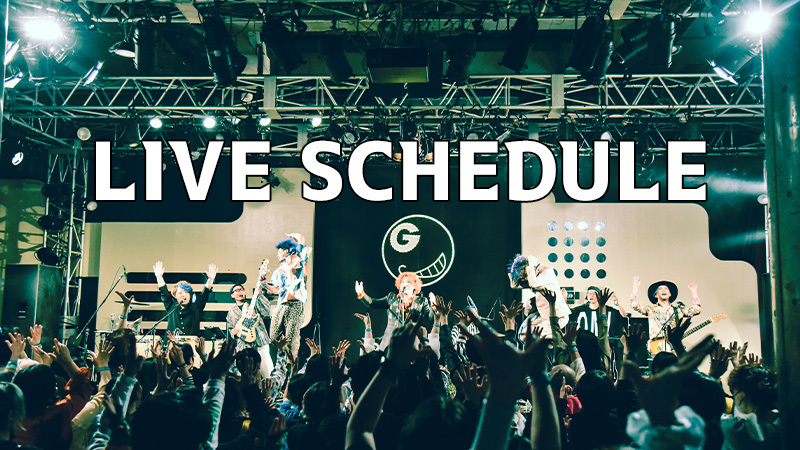 LIVE SCHEDULE

G